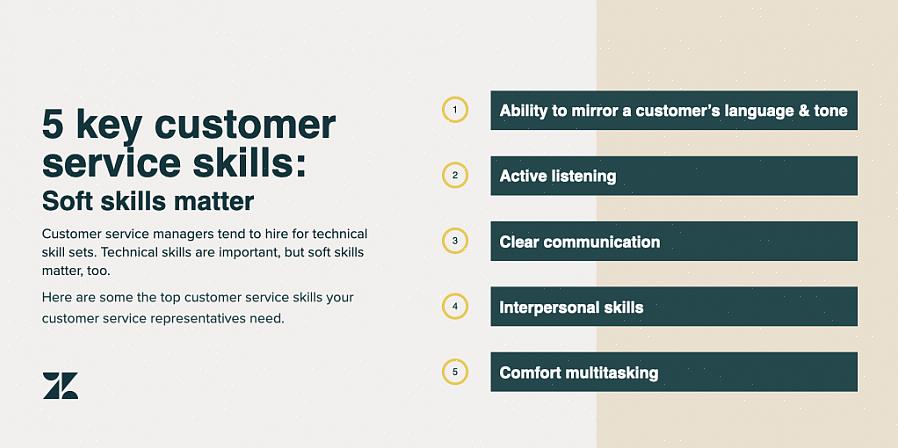 5 key customer service skills:
Soft skills matter

Customer service managers tend to hire for technical skill sets. Technical skills are important, but soft skills matter, too.

Here are some the top customer service skills your customer service representatives need.

1 Ability to mirror a customer's language & tone

2 Active listening

3 Clear communication

4 Interpersonal skills

5 Comfort multitasking